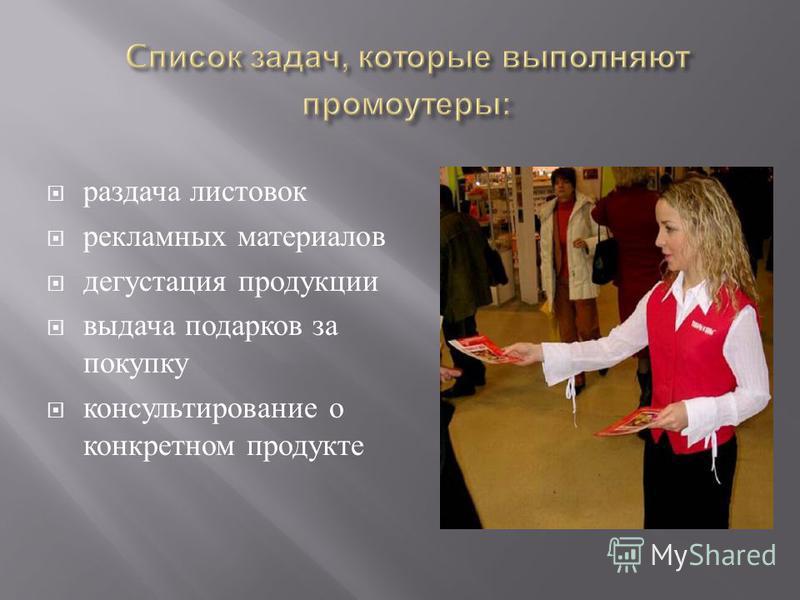 Список задач, которые выполняют промоутеры:

раздача листовок

рекламных материалов

дегустация продукции

выдача подарков за покупку

консультирование о конкретном продукте

MyShared